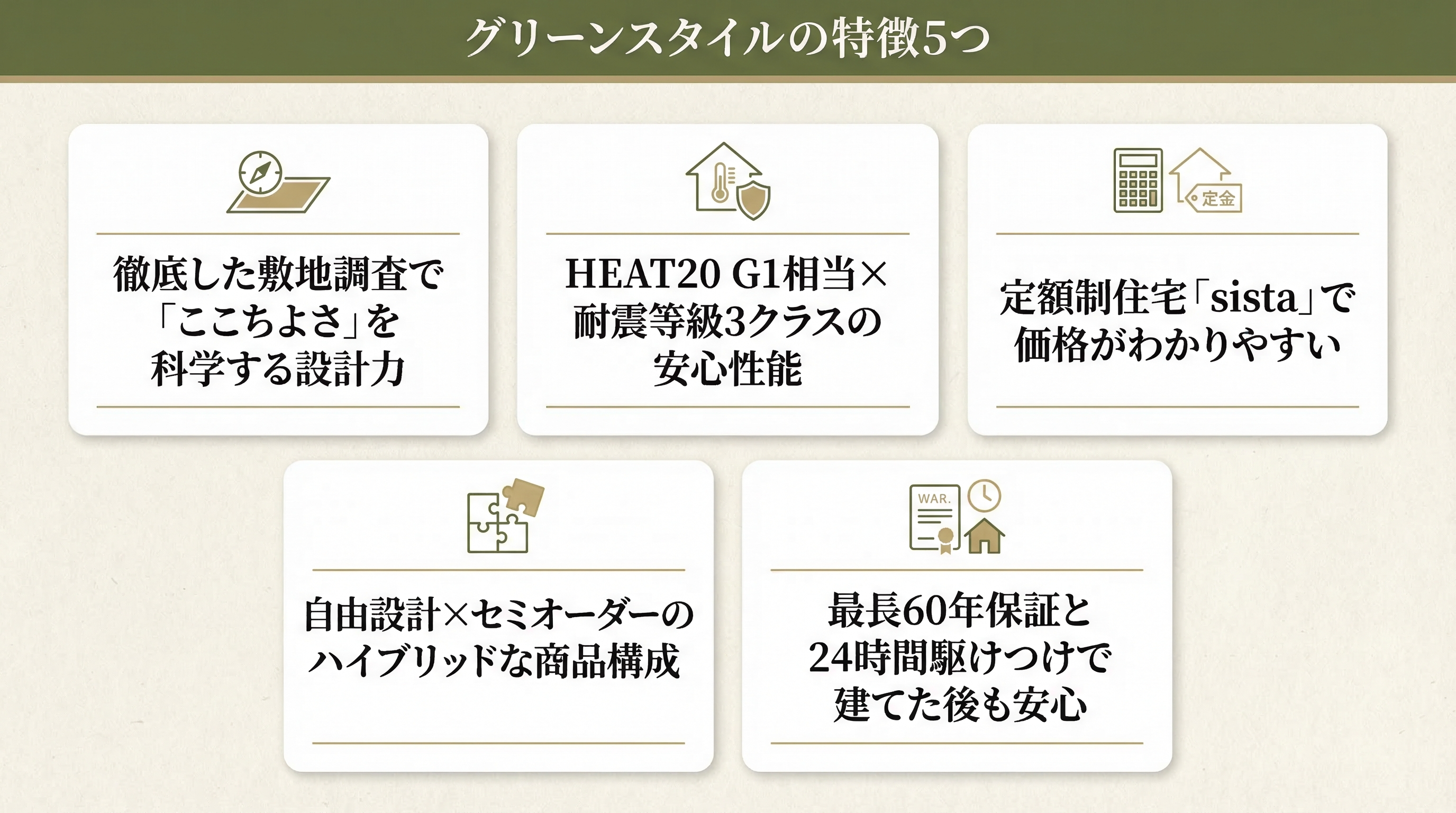 グリーンスタイルの特徴5つ

徹底した敷地調査で「ここちよさ」を科学する設計力

HEAT20 G1相当×耐震等級3クラスの安心性能

定金

定額制住宅「sista」で価格がわかりやすい

自由設計×セミオーダーのハイブリッドな商品構成

WAR.

最長60年保証と24時間駆けつけで建てた後も安心